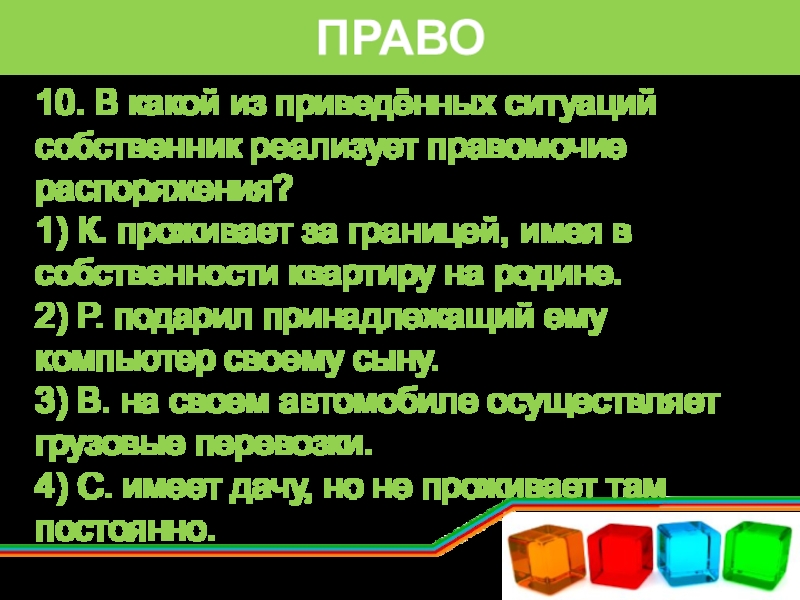 ПРАВО

10. В какой из приведённых ситуаций собственник реализует правомочие распоряжения?
1) К. проживает за границей, имея в собственности квартиру на родине.
2) Р. подарил принадлежащий ему компьютер своему сыну.
3) В. на своем автомобиле осуществляет грузовые перевозки.
4) С. имеет дачу, но не проживает там постоянно.